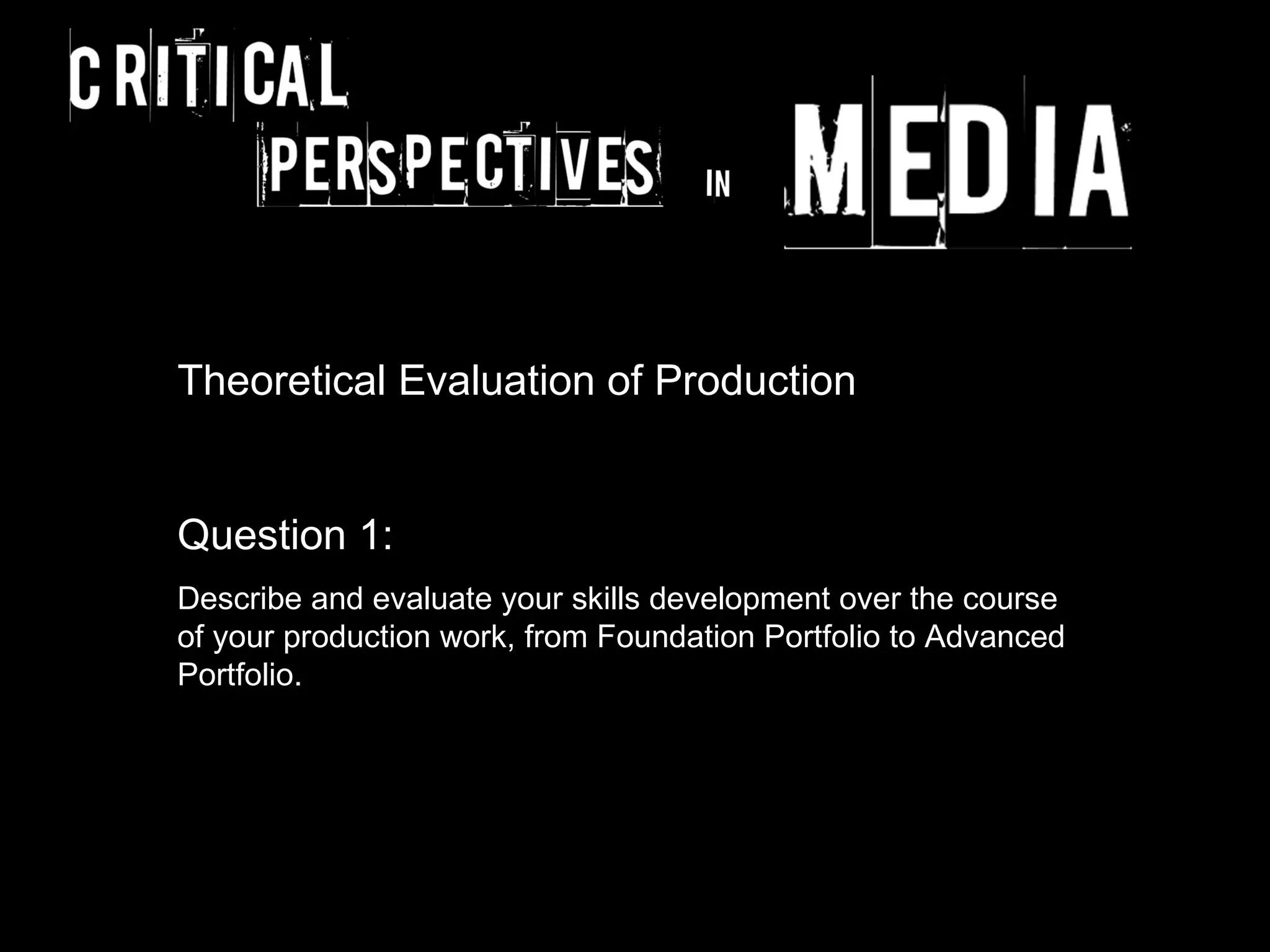 CRITICAL PERSPECTIVES IN MEDIA

Theoretical Evaluation of Production

Question 1:

Describe and evaluate your skills development over the course of your production work, from Foundation Portfolio to Advanced Portfolio.